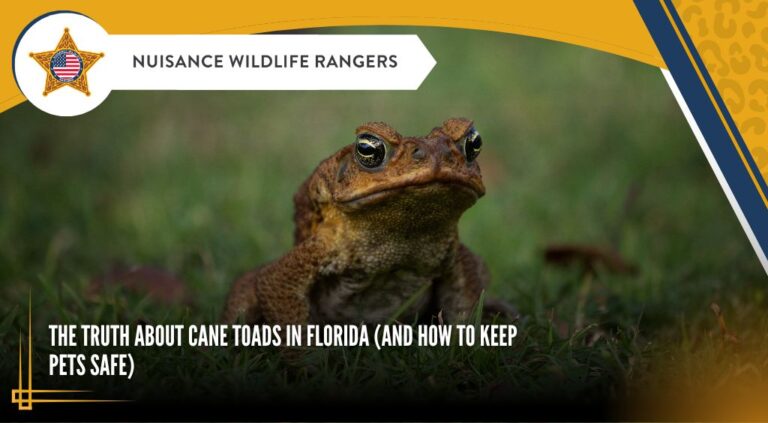 NUISANCE WILDLIFE RANGERS

THE TRUTH ABOUT CANE TOADS IN FLORIDA (AND HOW TO KEEP PETS SAFE)